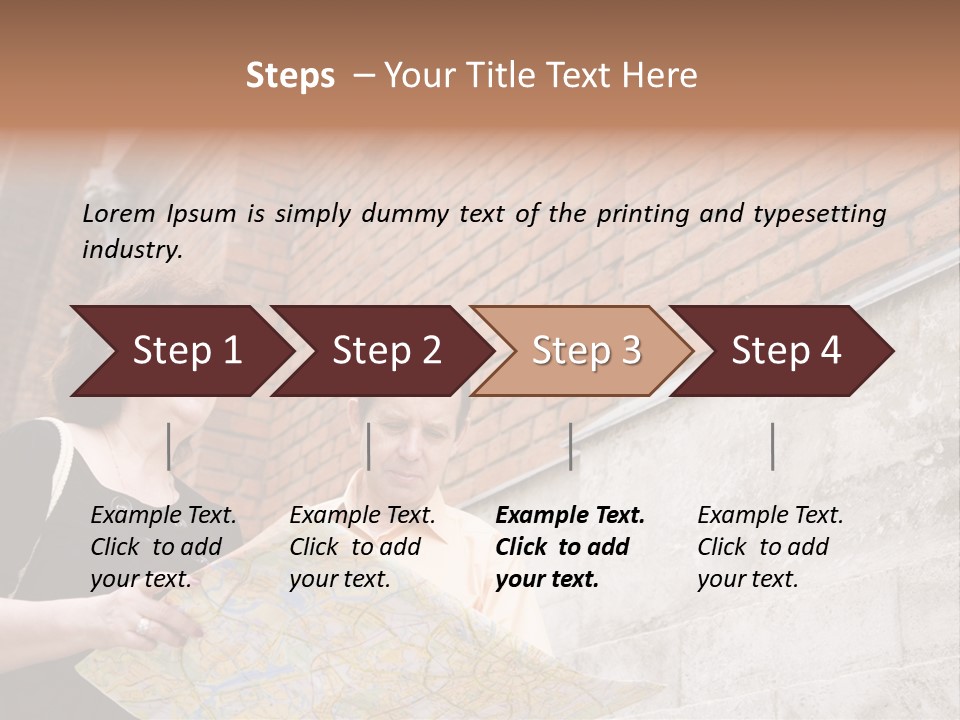 Steps – Your Title Text Here

Lorem Ipsum is simply dummy text of the printing and typesetting industry.

Step 1

Step 2

Step 3

Step 4

Example Text. Click to add your text.

Example Text. Click to add your text.

Example Text. Click to add your text.

Example Text. Click to add your text.